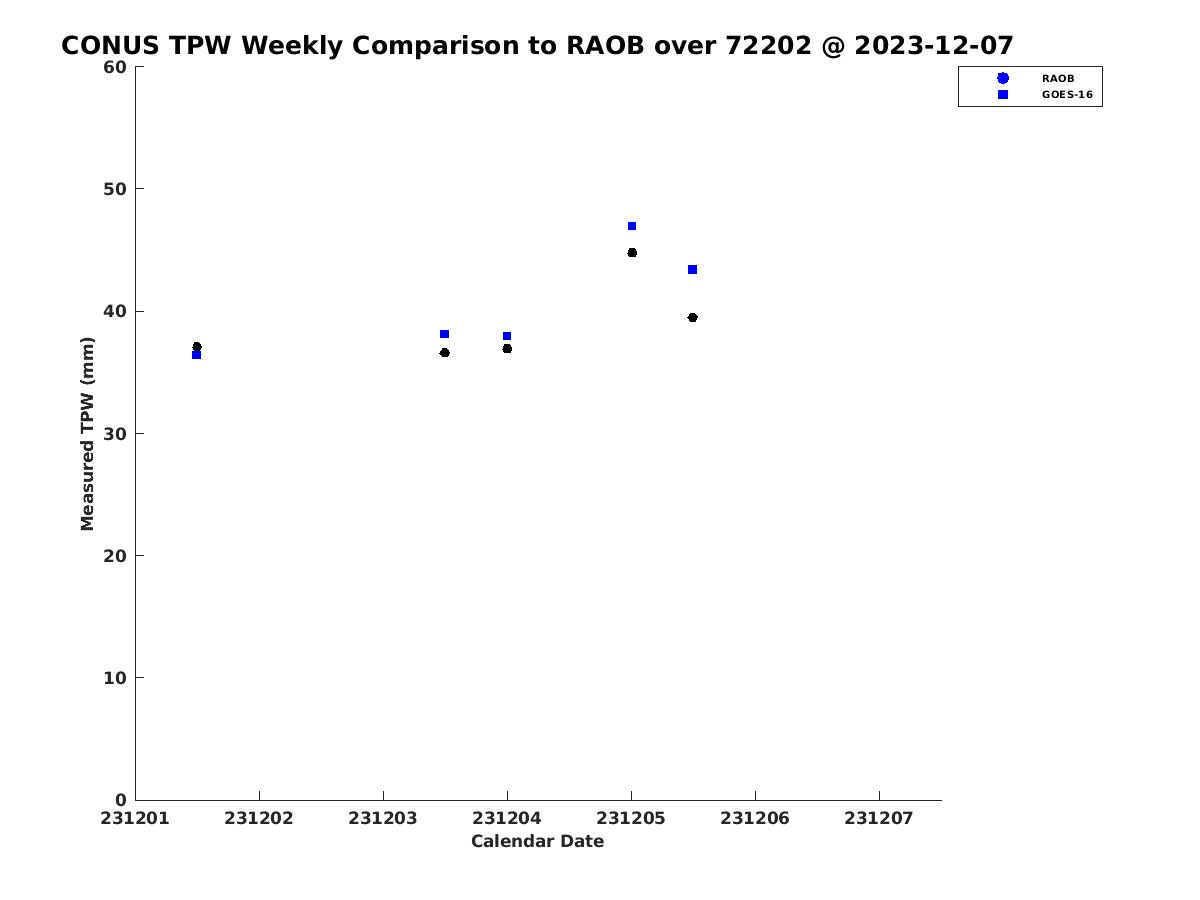 CONUS TPW Weekly Comparison to RAOB over 72202 @ 2023-12-07

RAOB
GOES-16

Measured TPW (mm)

60
50
40
30
20
10
0

231201 231202 231203 231204 231205 231206 231207

Calendar Date